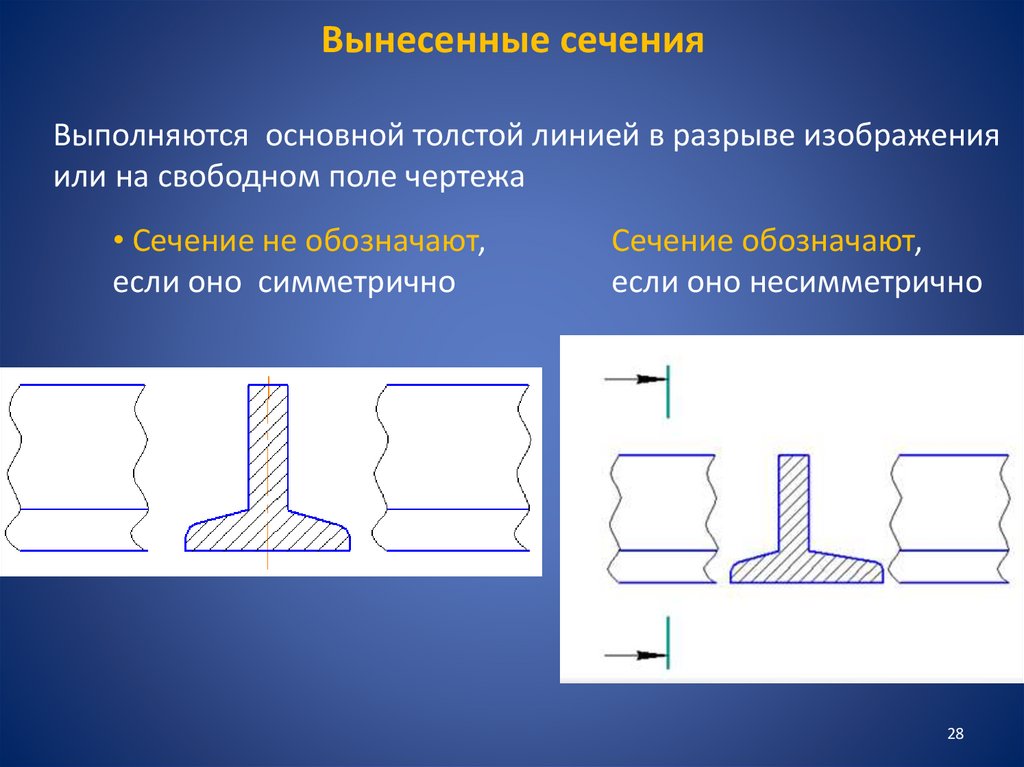 Вынесенные сечения

Выполняются основной толстой линией в разрыве изображения или на свободном поле чертежа

• Сечение не обозначают, если оно симметрично

Сечение обозначают, если оно несимметрично

28